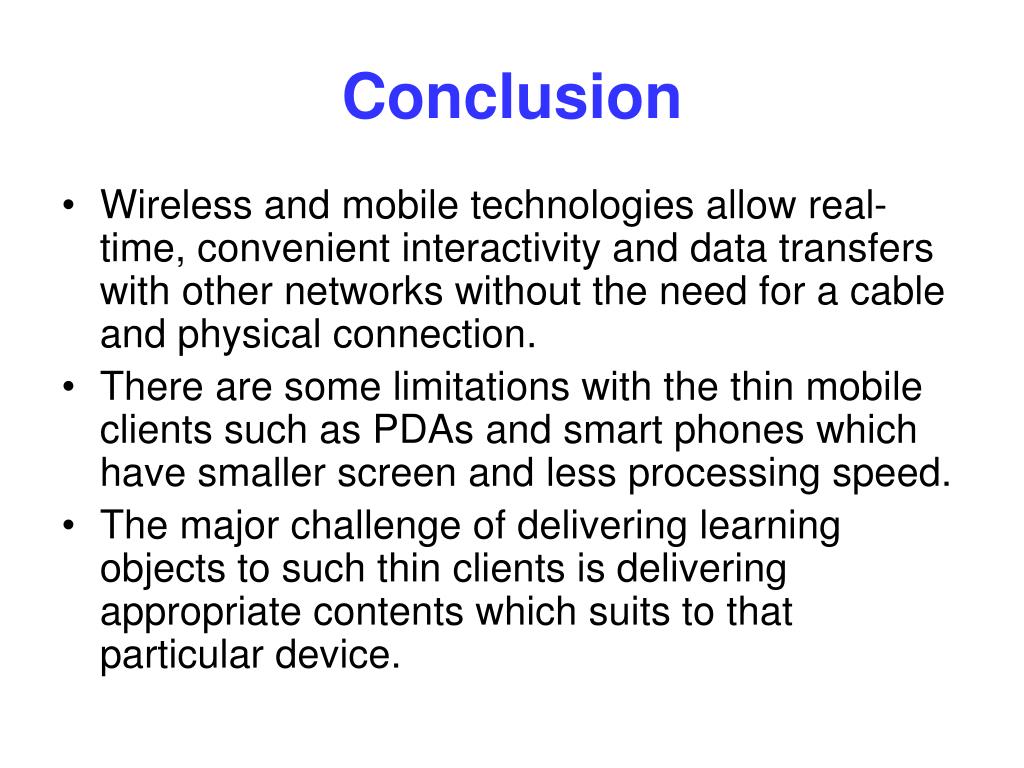 Conclusion

• Wireless and mobile technologies allow real-time, convenient interactivity and data transfers with other networks without the need for a cable and physical connection.
• There are some limitations with the thin mobile clients such as PDAs and smart phones which have smaller screen and less processing speed.
• The major challenge of delivering learning objects to such thin clients is delivering appropriate contents which suits to that particular device.